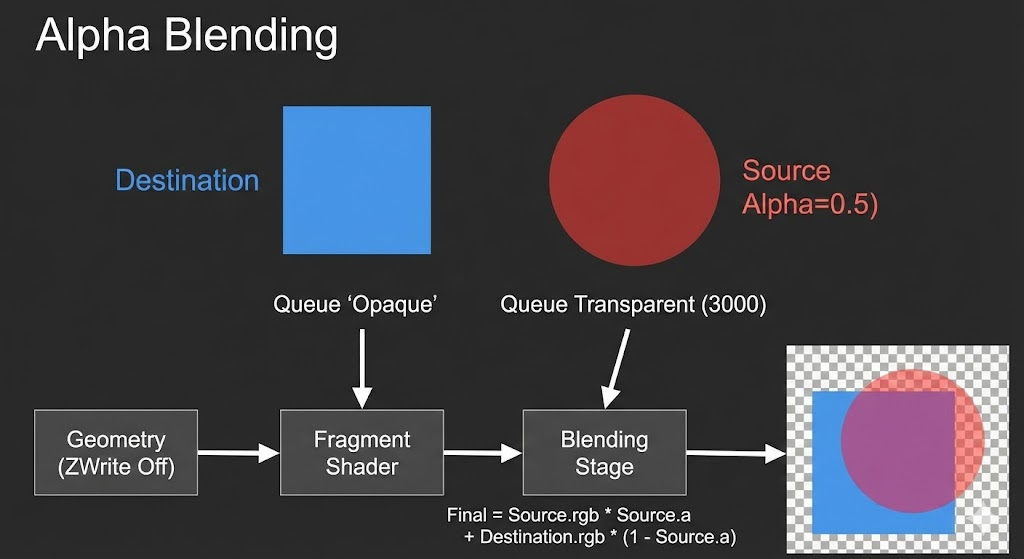 Alpha Blending

Destination

Source
Alpha=0.5)

Queue 'Opaque'

Queue Transparent (3000)

Geometry
(ZWrite Off)

Fragment
Shader

Blending
Stage

Final = Source.rgb * Source.a
+ Destination.rgb * (1 - Source.a)